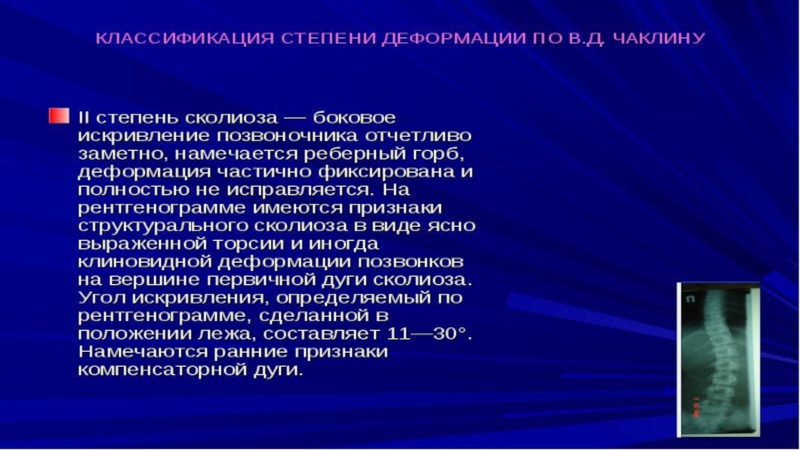 КЛАССИФИКАЦИЯ СТЕПЕНИ ДЕФОРМАЦИИ ПО В.Д. ЧАКЛИНУ

II степень сколиоза — боковое искривление позвоночника отчетливо заметно, намечается реберный горб, деформация частично фиксирована и полностью не исправляется. На рентгенограмме имеются признаки структурального сколиоза в виде ясно выраженной торсии и иногда клиновидной деформации позвонков на вершине первичной дуги сколиоза. Угол искривления, определяемый по рентгенограмме, сделанной в положении лежа, составляет 11—30°. Намечаются ранние признаки компенсаторной дуги.